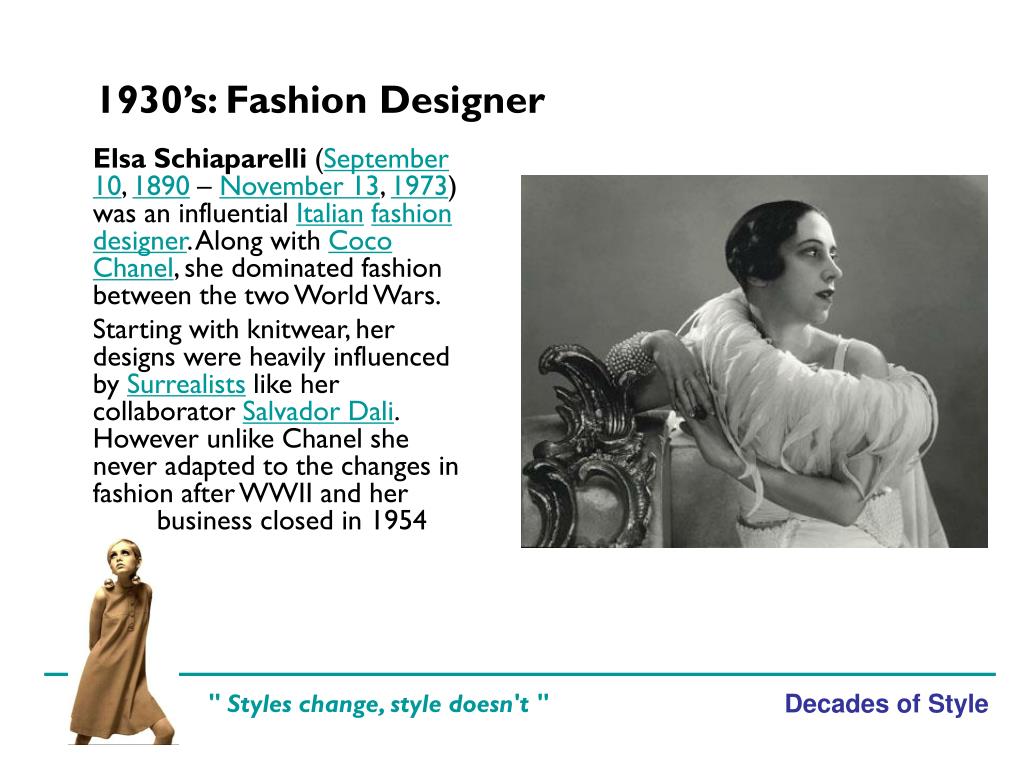 1930's: Fashion Designer

Elsa Schiaparelli (September 10, 1890 – November 13, 1973) was an influential Italian fashion designer. Along with Coco Chanel, she dominated fashion between the two World Wars.

Starting with knitwear, her designs were heavily influenced by Surrealists like her collaborator Salvador Dali. However unlike Chanel she never adapted to the changes in fashion after WWII and her business closed in 1954

" Styles change, style doesn't "

Decades of Style